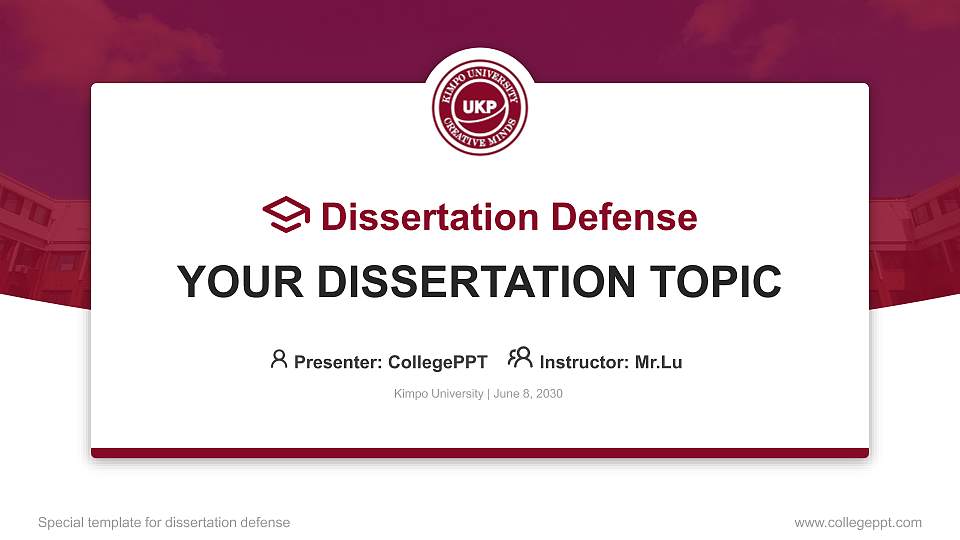 KIMPO UNIVERSITY
UKP
CREATIVE MINDS

Dissertation Defense

YOUR DISSERTATION TOPIC

Presenter: CollegePPT Instructor: Mr.Lu

Kimpo University | June 8, 2030

Special template for dissertation defense

www.collegeppt.com